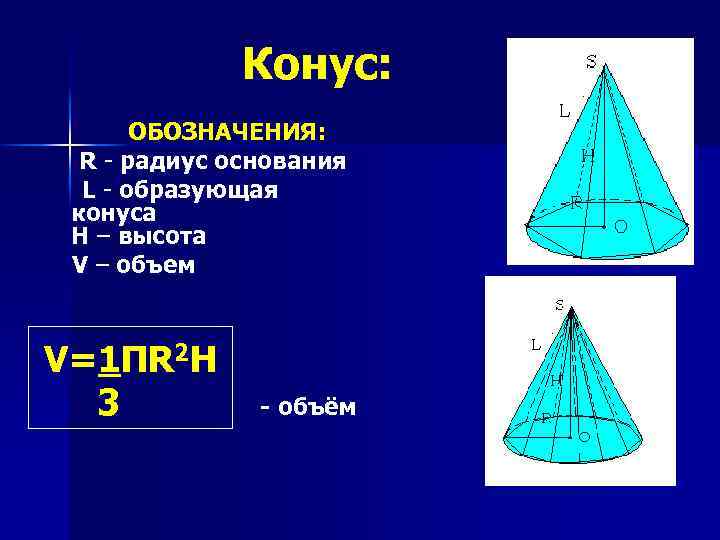 Конус:

ОБОЗНАЧЕНИЯ:
R - радиус основания
L - образующая конуса
H – высота
V – объем

$V=\frac{1}{3}ПR^2H$

- объём

S
L
H
R
O

S
L
H
R
O